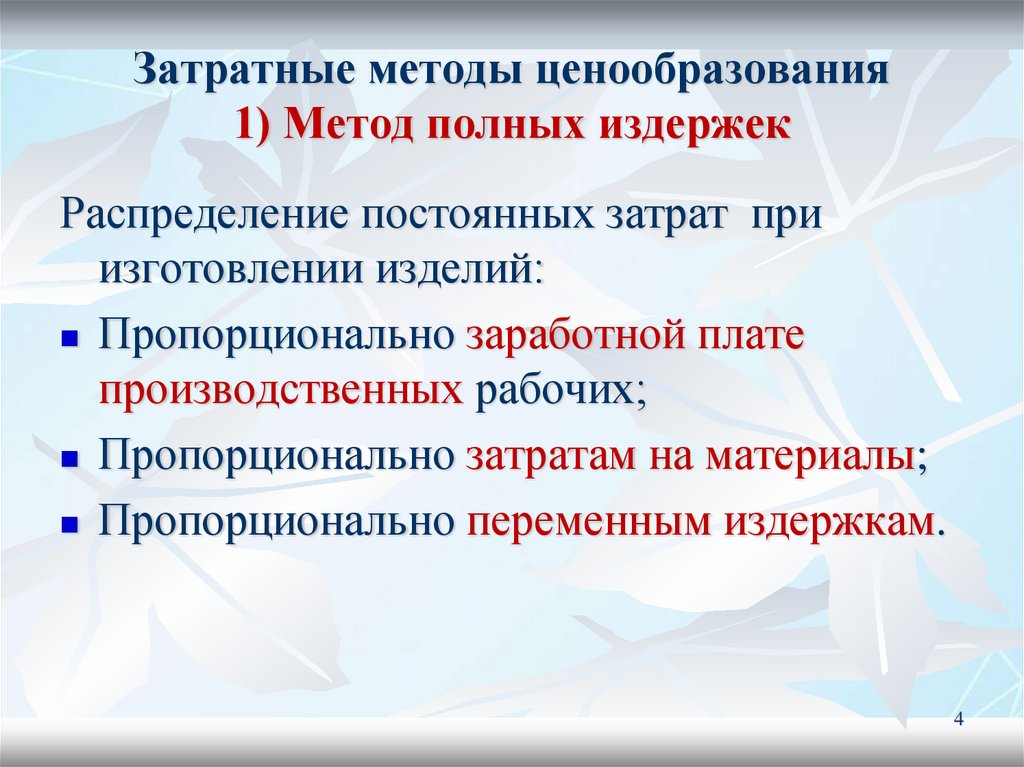 Затратные методы ценообразования
1) Метод полных издержек

Распределение постоянных затрат при изготовлении изделий:

- Пропорционально заработной плате производственных рабочих;
- Пропорционально затратам на материалы;
- Пропорционально переменным издержкам.

4